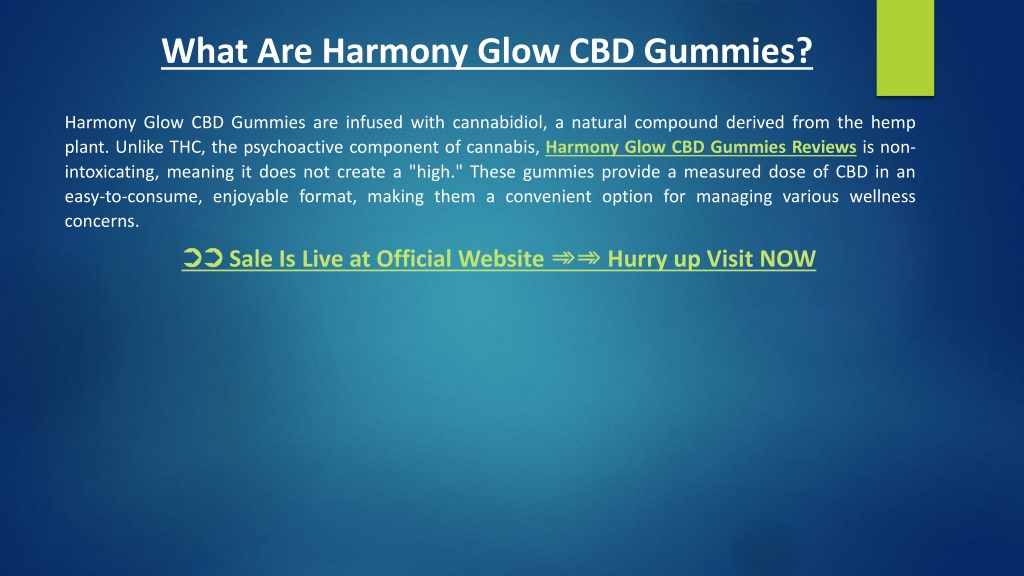 What Are Harmony Glow CBD Gummies?

Harmony Glow CBD Gummies are infused with cannabidiol, a natural compound derived from the hemp plant. Unlike THC, the psychoactive component of cannabis, Harmony Glow CBD Gummies Reviews is non-intoxicating, meaning it does not create a "high." These gummies provide a measured dose of CBD in an easy-to-consume, enjoyable format, making them a convenient option for managing various wellness concerns.

➲➲ Sale Is Live at Official Website ⇛⇛ Hurry up Visit NOW